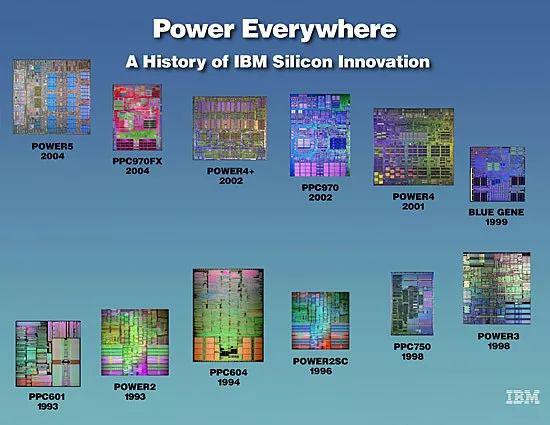 Power Everywhere

A History of IBM Silicon Innovation

POWER5
2004

PPC970FX
2004

POWER4+
2002

PPC970
2002

POWER4
2001

BLUE GENE
1999

PPC601
1993

POWER2
1993

PPC604
1994

POWER2SC
1996

PPC750
1998

POWER3
1998

IBM